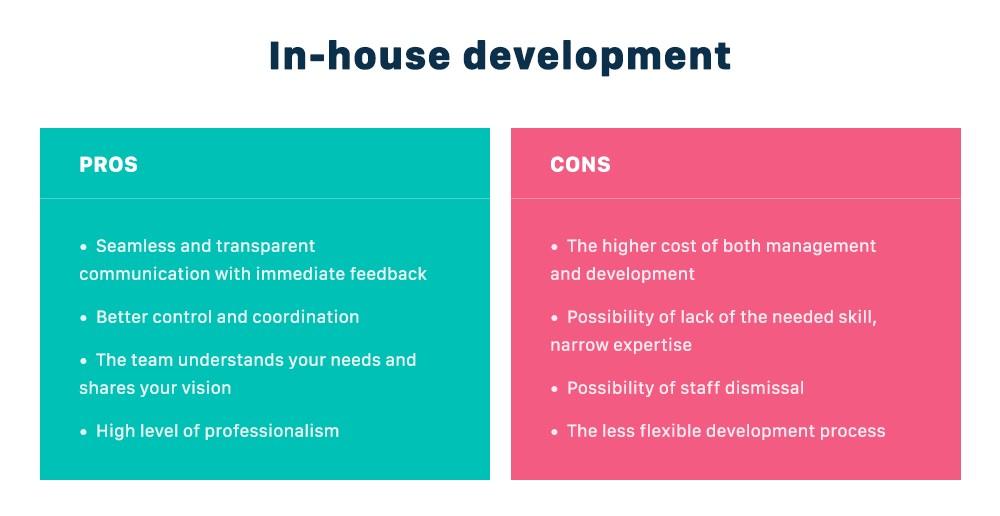 In-house development

PROS

• Seamless and transparent communication with immediate feedback

• Better control and coordination

• The team understands your needs and shares your vision

• High level of professionalism

CONS

• The higher cost of both management and development

• Possibility of lack of the needed skill, narrow expertise

• Possibility of staff dismissal

• The less flexible development process